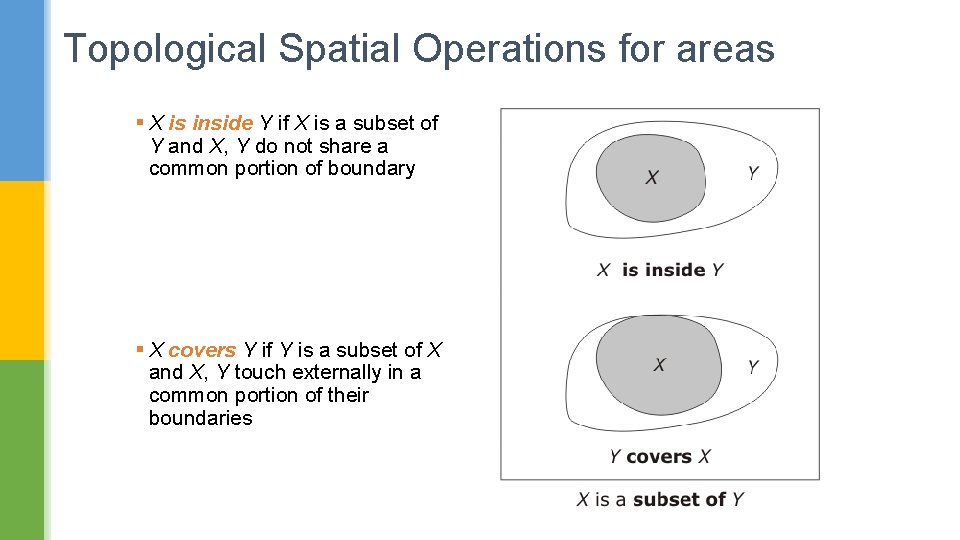 Topological Spatial Operations for areas

▪ X is inside Y if X is a subset of Y and X, Y do not share a common portion of boundary

▪ X covers Y if Y is a subset of X and X, Y touch externally in a common portion of their boundaries

X

Y

X is inside Y

X

Y

Y covers X

X is a subset of Y